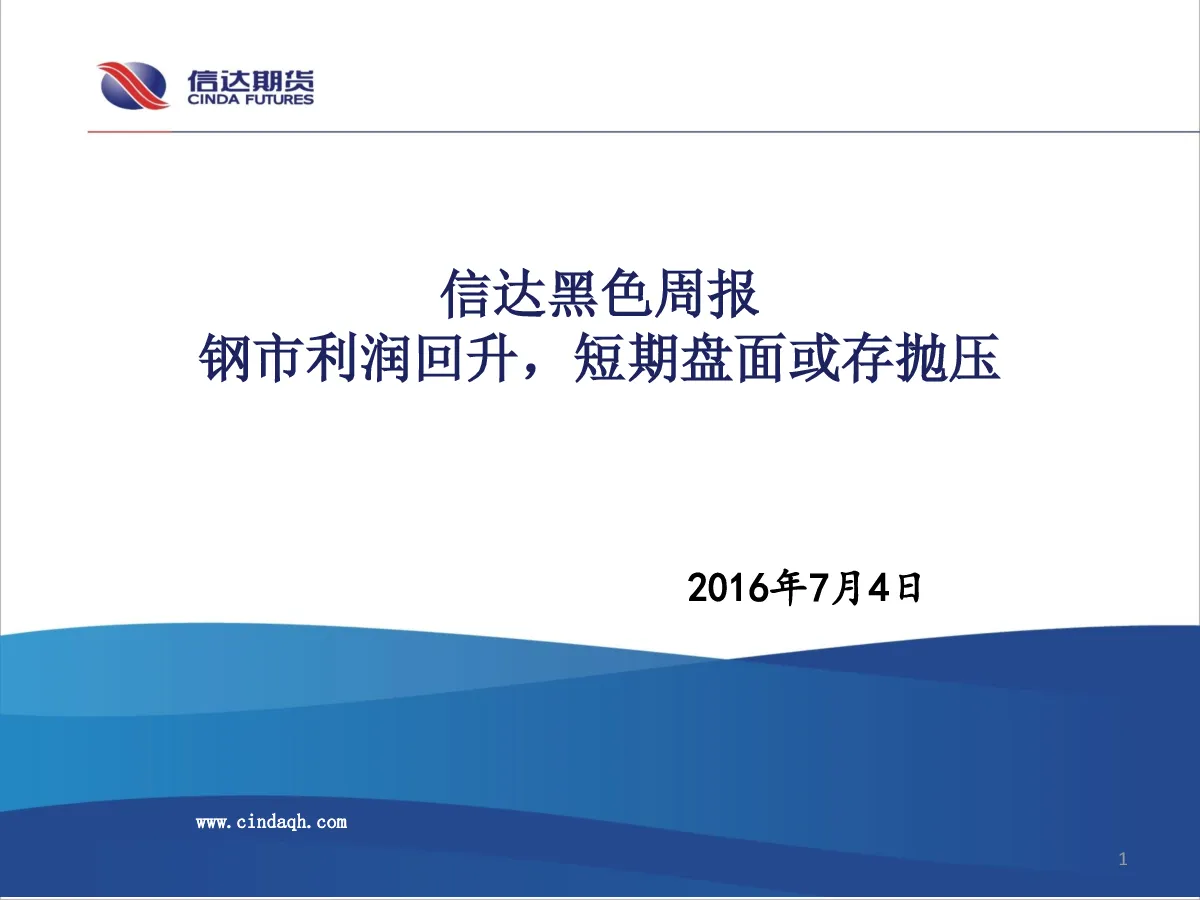 信达期货
CINDA FUTURES

信达黑色周报
钢市利润回升，短期盘面或存抛压

2016年7月4日

www.cindaqh.com

1